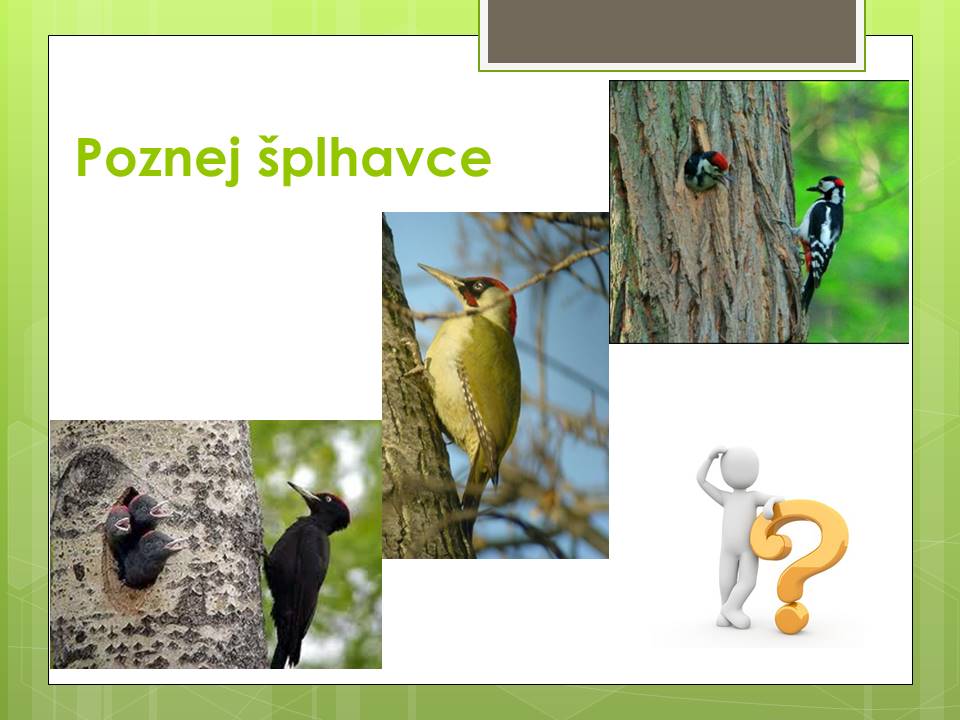 Poznej šplhavce